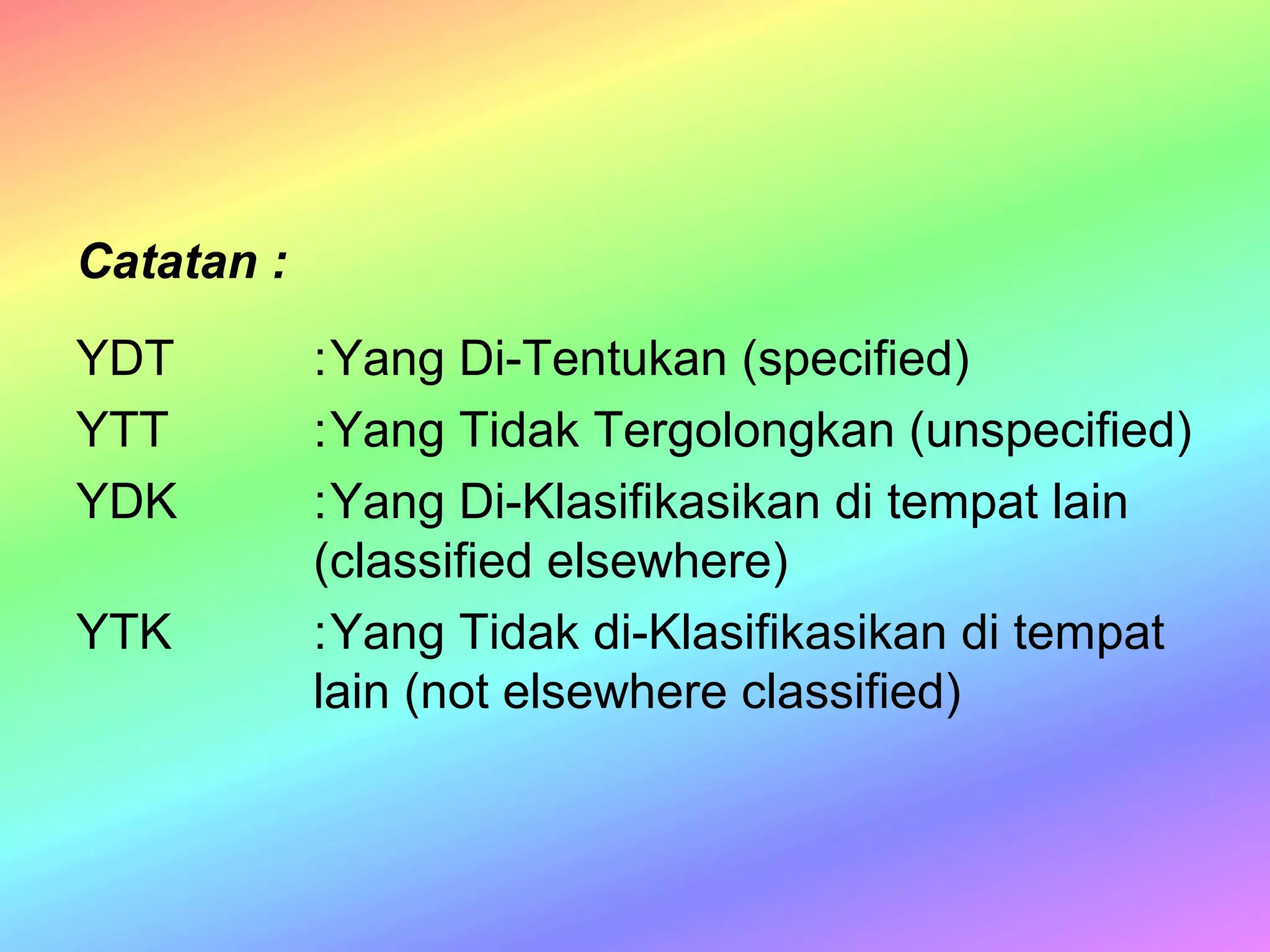 Catatan :

YDT :Yang Di-Tentukan (specified)

YTT :Yang Tidak Tergolongkan (unspecified)

YDK :Yang Di-Klasifikasikan di tempat lain (classified elsewhere)

YTK :Yang Tidak di-Klasifikasikan di tempat lain (not elsewhere classified)